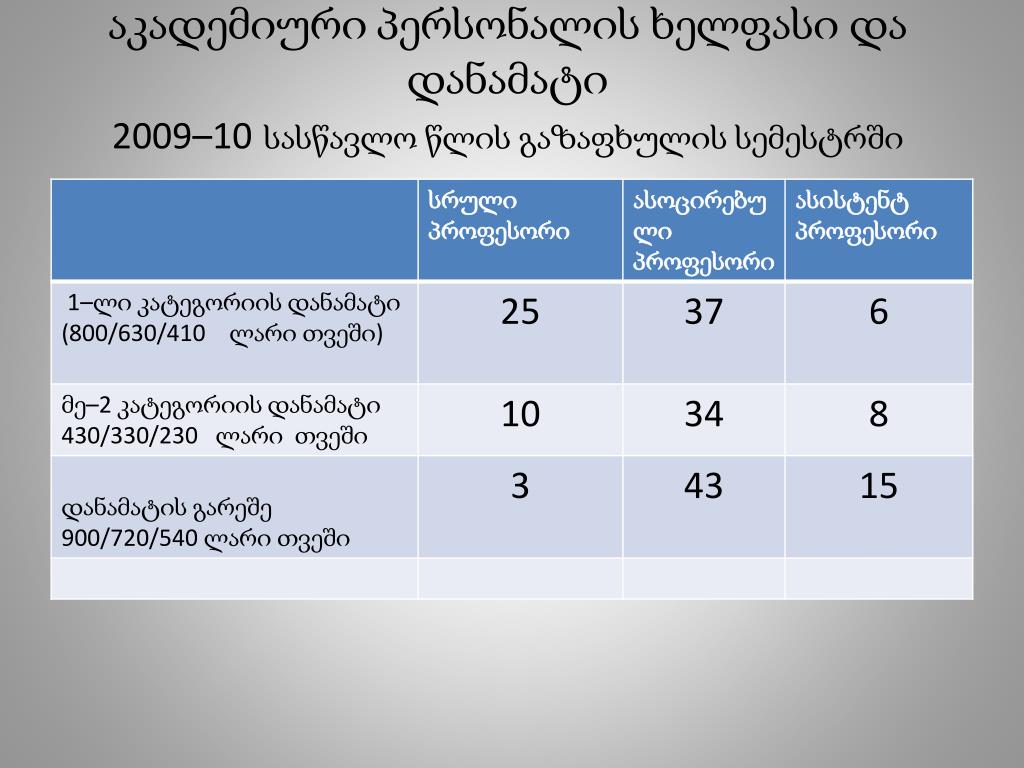 აკადემიური პერსონალის ხელფასი და დანამატი

2009–10 სასწავლო წლის გაზაფხულის სემესტრში

| | სრული პროფესორი | ასოცირებული პროფესორი | ასისტენტ პროფესორი |
|---|---|---|---|
| 1–ლი კატეგორიის დანამატი (800/630/410 ლარი თვეში) | 25 | 37 | 6 |
| მე–2 კატეგორიის დანამატი 430/330/230 ლარი თვეში | 10 | 34 | 8 |
| დანამატის გარეშე 900/720/540 ლარი თვეში | 3 | 43 | 15 |
| | | | |